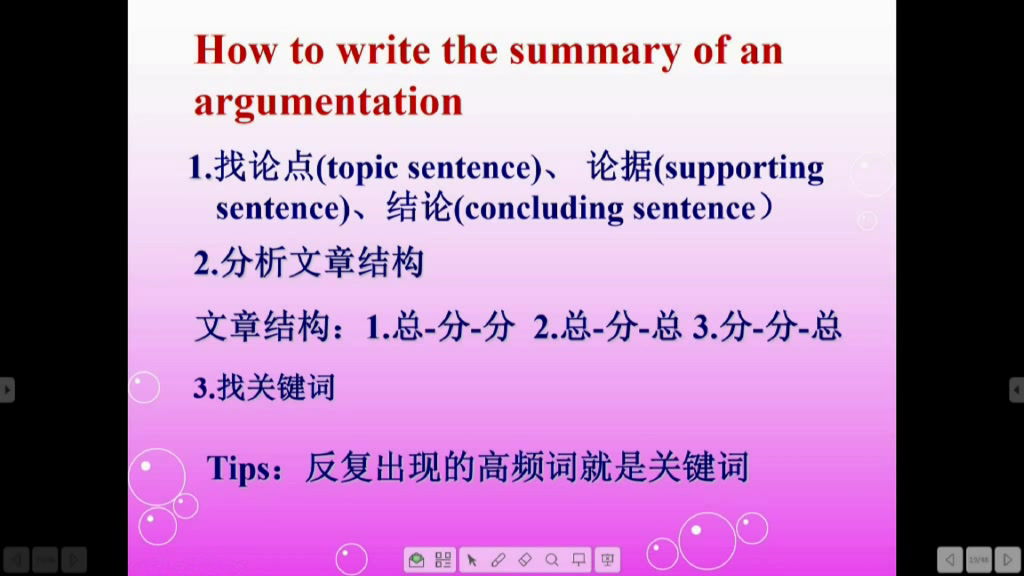 How to write the summary of an argumentation

1.找论点(topic sentence)、 论据(supporting sentence)、结论(concluding sentence）

2.分析文章结构

文章结构：1.总-分-分 2.总-分-总 3.分-分-总

3.找关键词

Tips：反复出现的高频词就是关键词